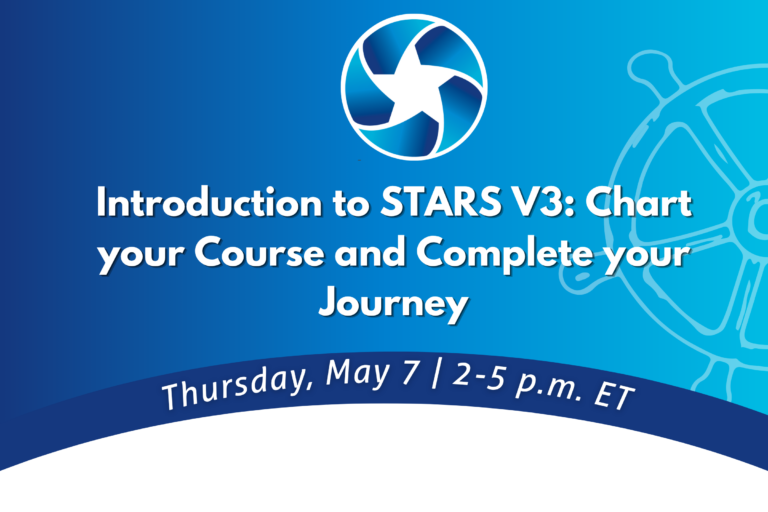 Introduction to STARS V3: Chart your Course and Complete your Journey

Thursday, May 7 | 2-5 p.m. ET